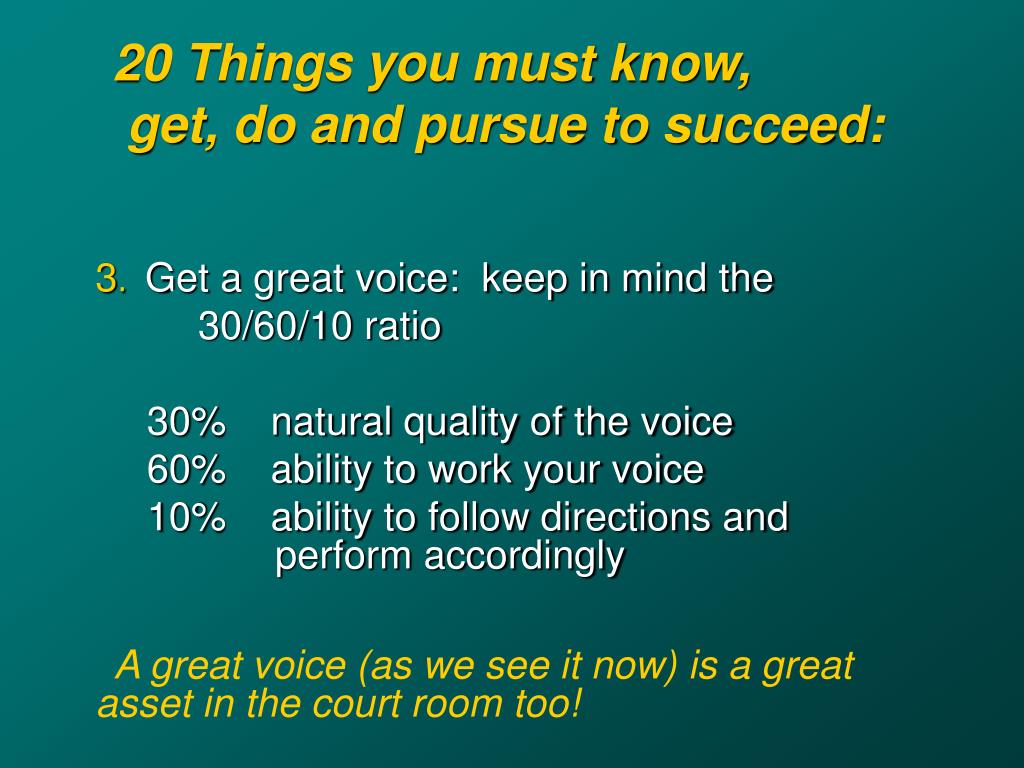 20 Things you must know, get, do and pursue to succeed:

3. Get a great voice: keep in mind the 30/60/10 ratio

30% natural quality of the voice
60% ability to work your voice
10% ability to follow directions and perform accordingly

A great voice (as we see it now) is a great asset in the court room too!